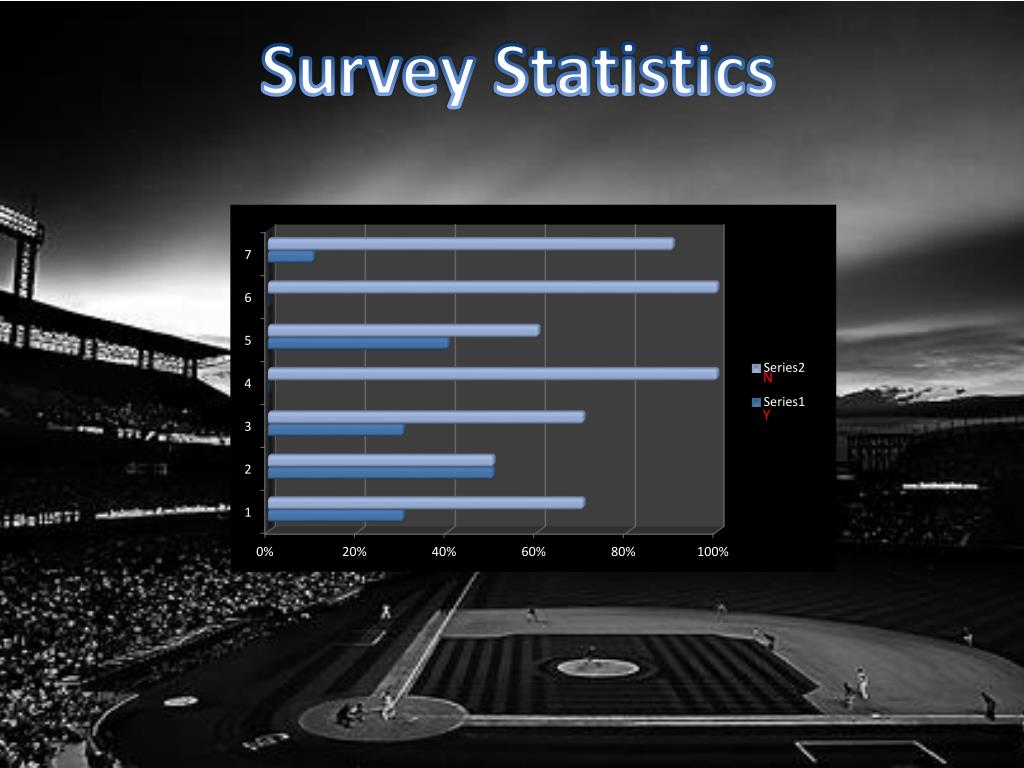 Survey Statistics

7
6
5
4
3
2
1

0%
20%
40%
60%
80%
100%

Series2
N
Series1
Y